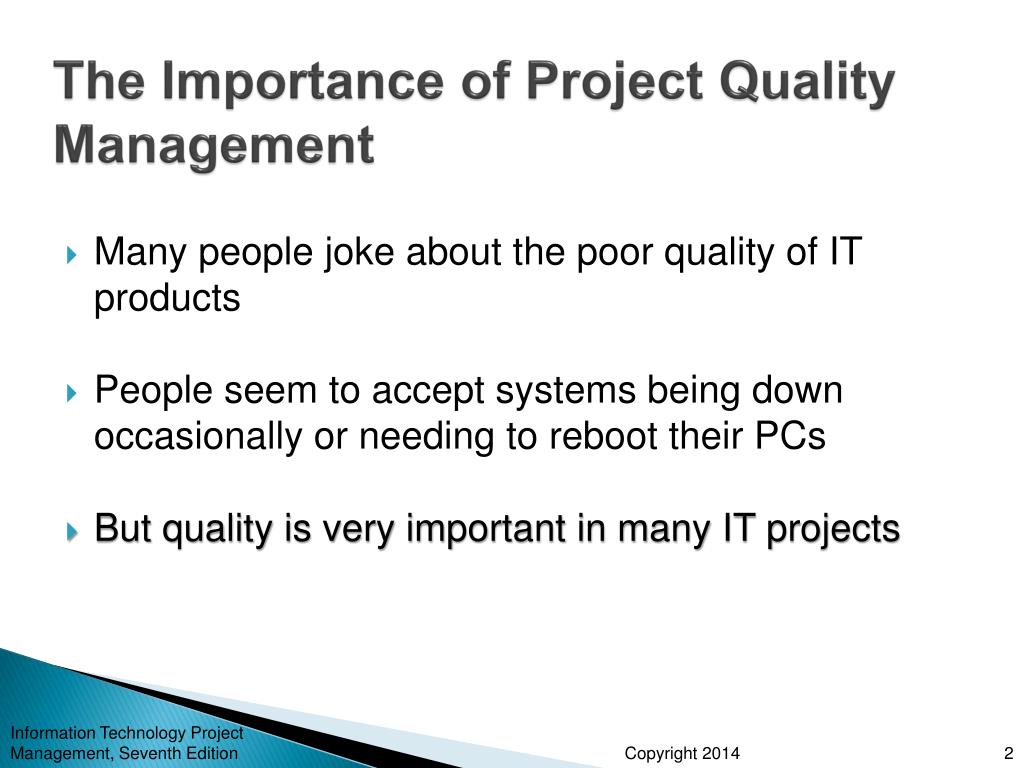 The Importance of Project Quality Management

Many people joke about the poor quality of IT products

People seem to accept systems being down occasionally or needing to reboot their PCs

But quality is very important in many IT projects

Information Technology Project Management, Seventh Edition

Copyright 2014

2